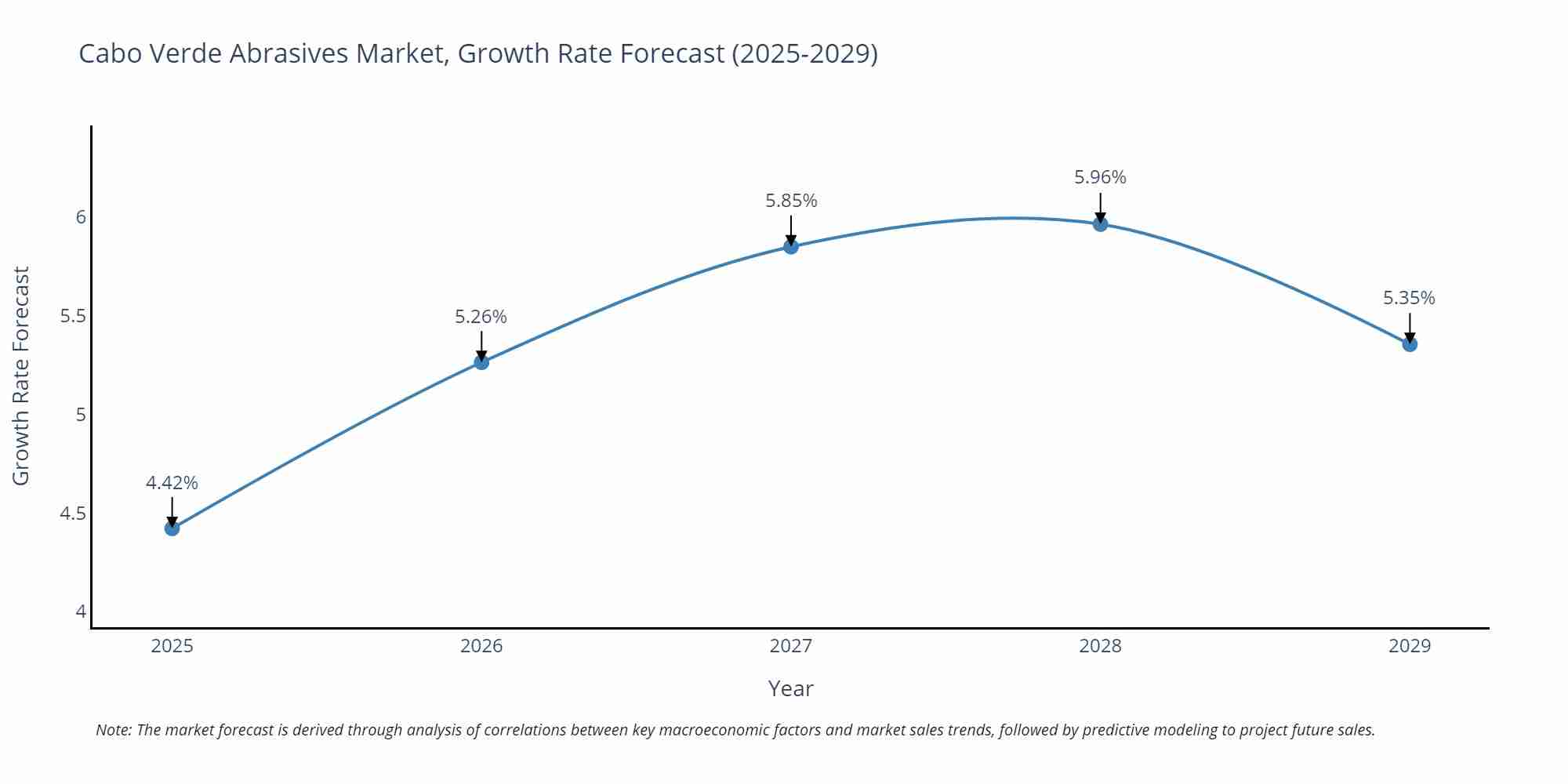 Cabo Verde Abrasives Market, Growth Rate Forecast (2025-2029)

Growth Rate Forecast

6
5.5
5
4.5
4

4.42%
5.26%
5.85%
5.96%
5.35%

2025
2026
2027
2028
2029

Year

Note: The market forecast is derived through analysis of correlations between key macroeconomic factors and market sales trends, followed by predictive modeling to project future sales.